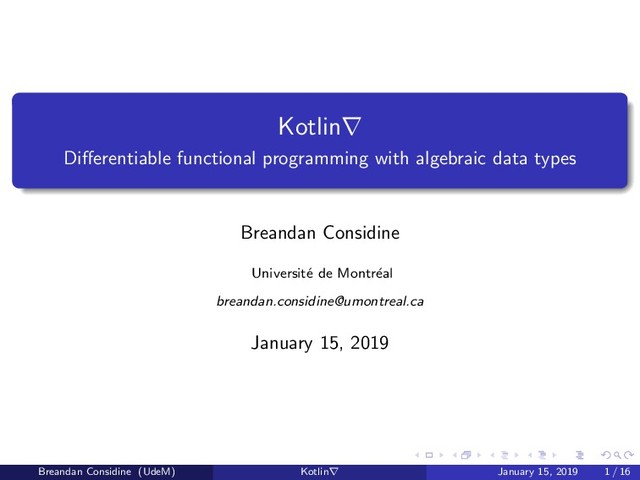 Kotlin$\nabla$

Differentiable functional programming with algebraic data types

Breandan Considine

Université de Montréal

breandan.considine@umontreal.ca

January 15, 2019

Breandan Considine (UdeM) Kotlin$\nabla$ January 15, 2019 1 / 16